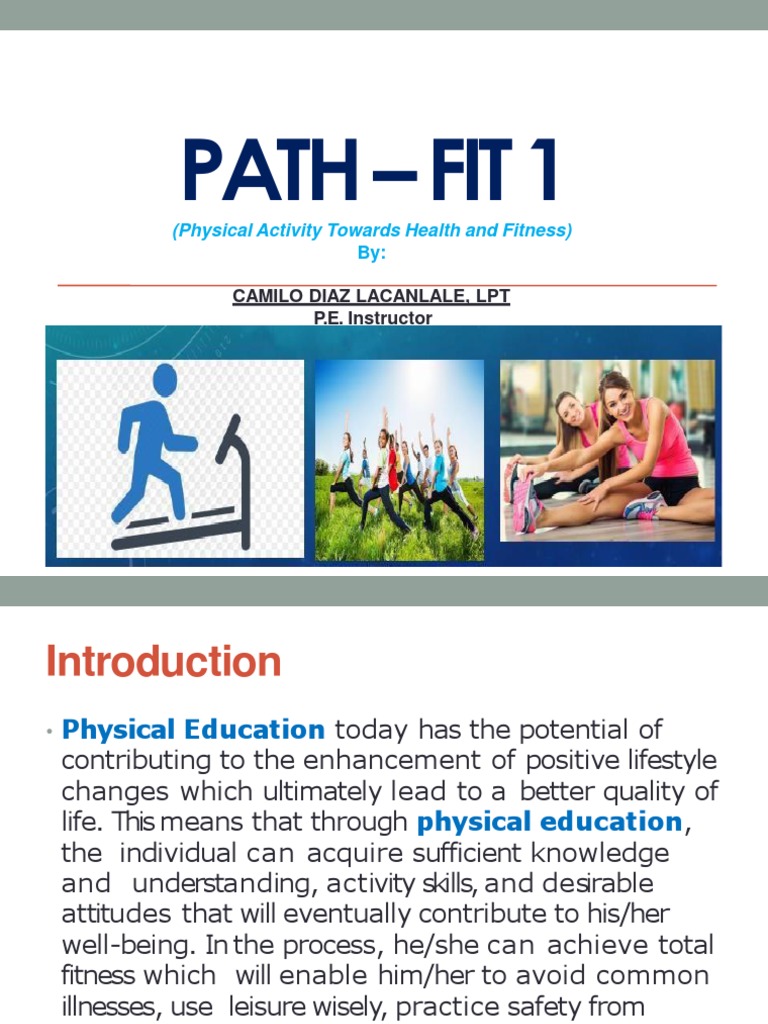 PATH – FIT 1

(Physical Activity Towards Health and Fitness)
By:

CAMILO DIAZ LACANLALE, LPT
P.E. Instructor

Introduction

• Physical Education today has the potential of contributing to the enhancement of positive lifestyle changes which ultimately lead to a better quality of life. This means that through physical education, the individual can acquire sufficient knowledge and understanding, activity skills, and desirable attitudes that will eventually contribute to his/her well-being. In the process, he/she can achieve total fitness which will enable him/her to avoid common illnesses, use leisure wisely, practice safety from